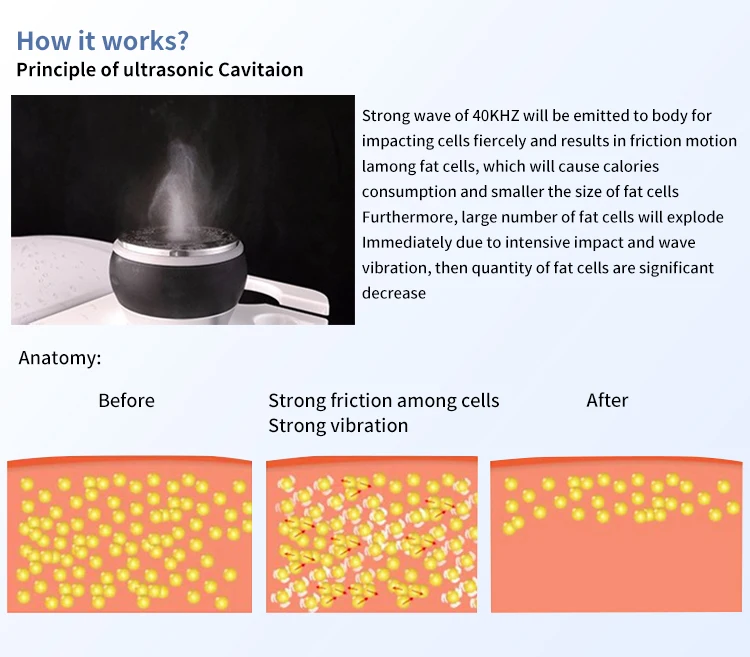 How it works?
Principle of ultrasonic Cavitaion

Strong wave of 40KHZ will be emitted to body for impacting cells fiercely and results in friction motion lamong fat cells, which will cause calories consumption and smaller the size of fat cells Furthermore, large number of fat cells will explode Immediately due to intensive impact and wave vibration, then quantity of fat cells are significant decrease

Anatomy:

Before

Strong friction among cells
Strong vibration

After